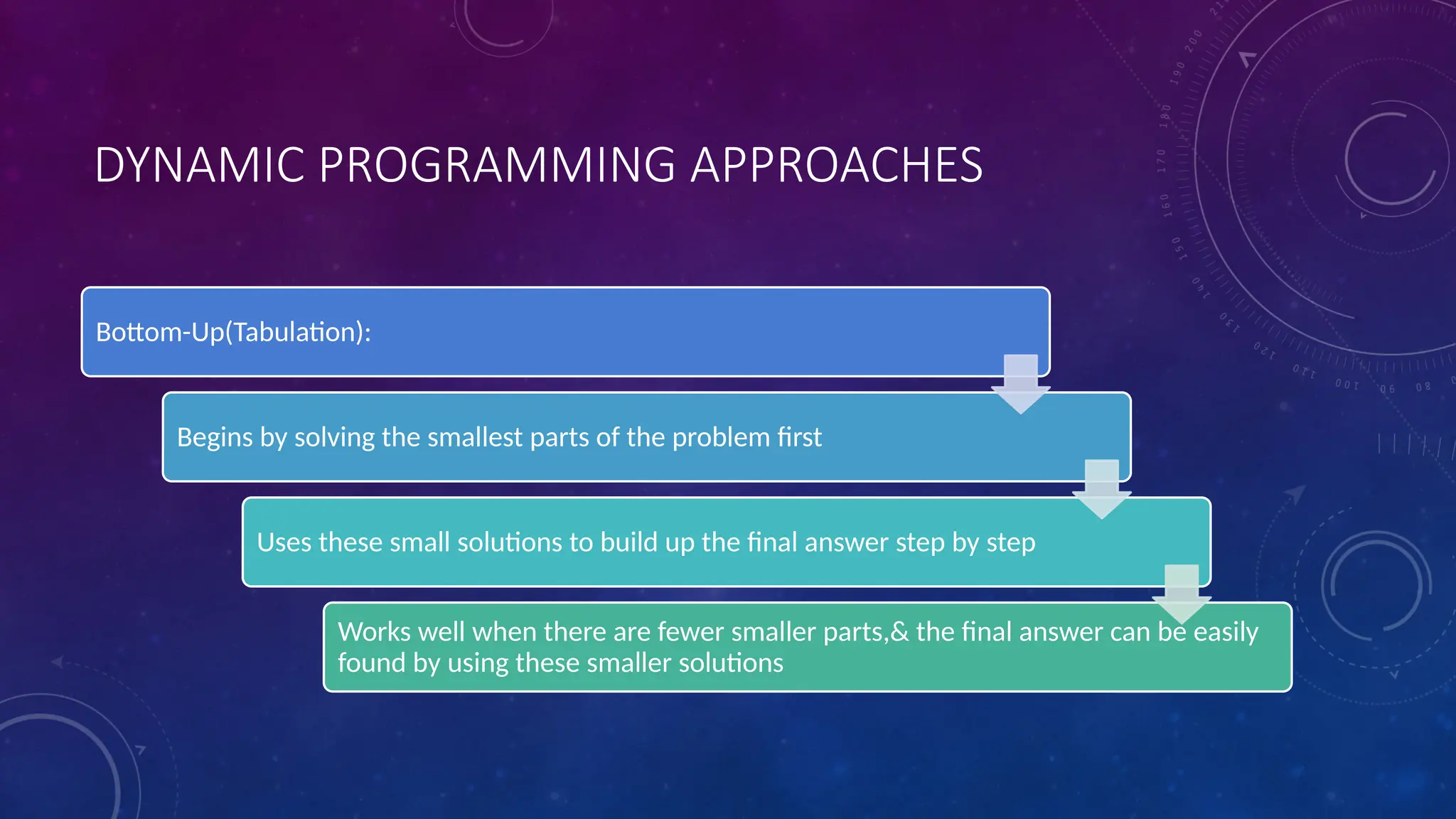 DYNAMIC PROGRAMMING APPROACHES

Bottom-Up(Tabulation):

Begins by solving the smallest parts of the problem first

Uses these small solutions to build up the final answer step by step

Works well when there are fewer smaller parts,& the final answer can be easily found by using these smaller solutions